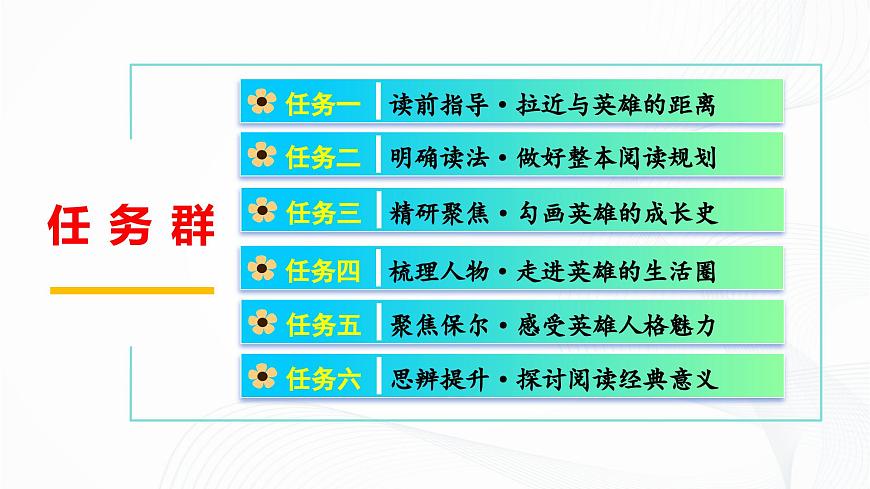 任务群

任务一 读前指导·拉近与英雄的距离

任务二 明确读法·做好整本阅读规划

任务三 精研聚焦·勾画英雄的成长史

任务四 梳理人物·走进英雄的生活圈

任务五 聚焦保尔·感受英雄人格魅力

任务六 思辨提升·探讨阅读经典意义